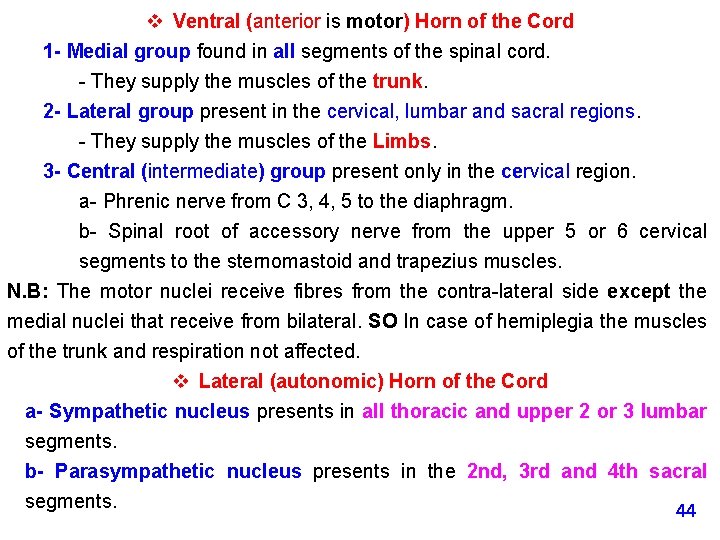 ❖ Ventral (anterior is motor) Horn of the Cord

1- Medial group found in all segments of the spinal cord.

- They supply the muscles of the trunk.

2- Lateral group present in the cervical, lumbar and sacral regions.

- They supply the muscles of the Limbs.

3- Central (intermediate) group present only in the cervical region.

a- Phrenic nerve from C 3, 4, 5 to the diaphragm.

b- Spinal root of accessory nerve from the upper 5 or 6 cervical segments to the sternomastoid and trapezius muscles.

N.B: The motor nuclei receive fibres from the contra-lateral side except the medial nuclei that receive from bilateral. SO In case of hemiplegia the muscles of the trunk and respiration not affected.

❖ Lateral (autonomic) Horn of the Cord

a- Sympathetic nucleus presents in all thoracic and upper 2 or 3 lumbar segments.

b- Parasympathetic nucleus presents in the 2nd, 3rd and 4th sacral segments.

44